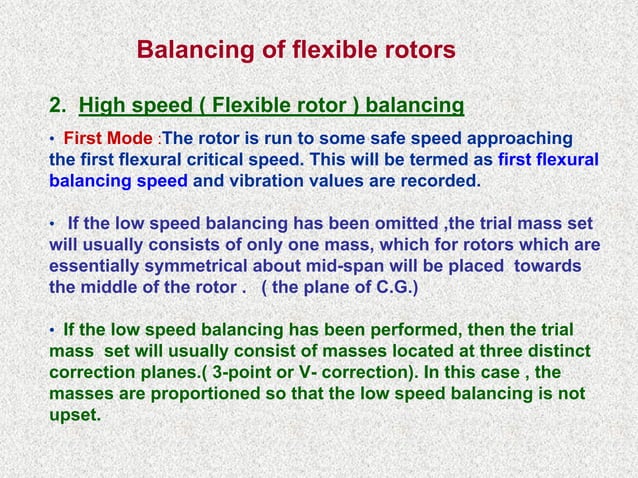 Balancing of flexible rotors

2. High speed ( Flexible rotor ) balancing

• First Mode :The rotor is run to some safe speed approaching the first flexural critical speed. This will be termed as first flexural balancing speed and vibration values are recorded.

• If the low speed balancing has been omitted ,the trial mass set will usually consists of only one mass, which for rotors which are essentially symmetrical about mid-span will be placed towards the middle of the rotor . ( the plane of C.G.)

• If the low speed balancing has been performed, then the trial mass set will usually consist of masses located at three distinct correction planes.( 3-point or V- correction). In this case , the masses are proportioned so that the low speed balancing is not upset.